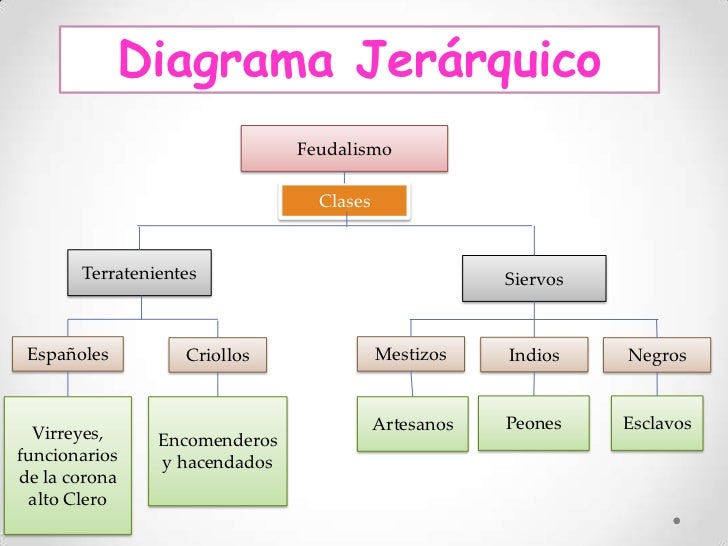 Diagrama Jerárquico

Feudalismo

Clases

Terratenientes

Siervos

Españoles

Criollos

Mestizos

Indios

Negros

Virreyes, funcionarios de la corona alto Clero

Encomenderos y hacendados

Artesanos

Peones

Esclavos